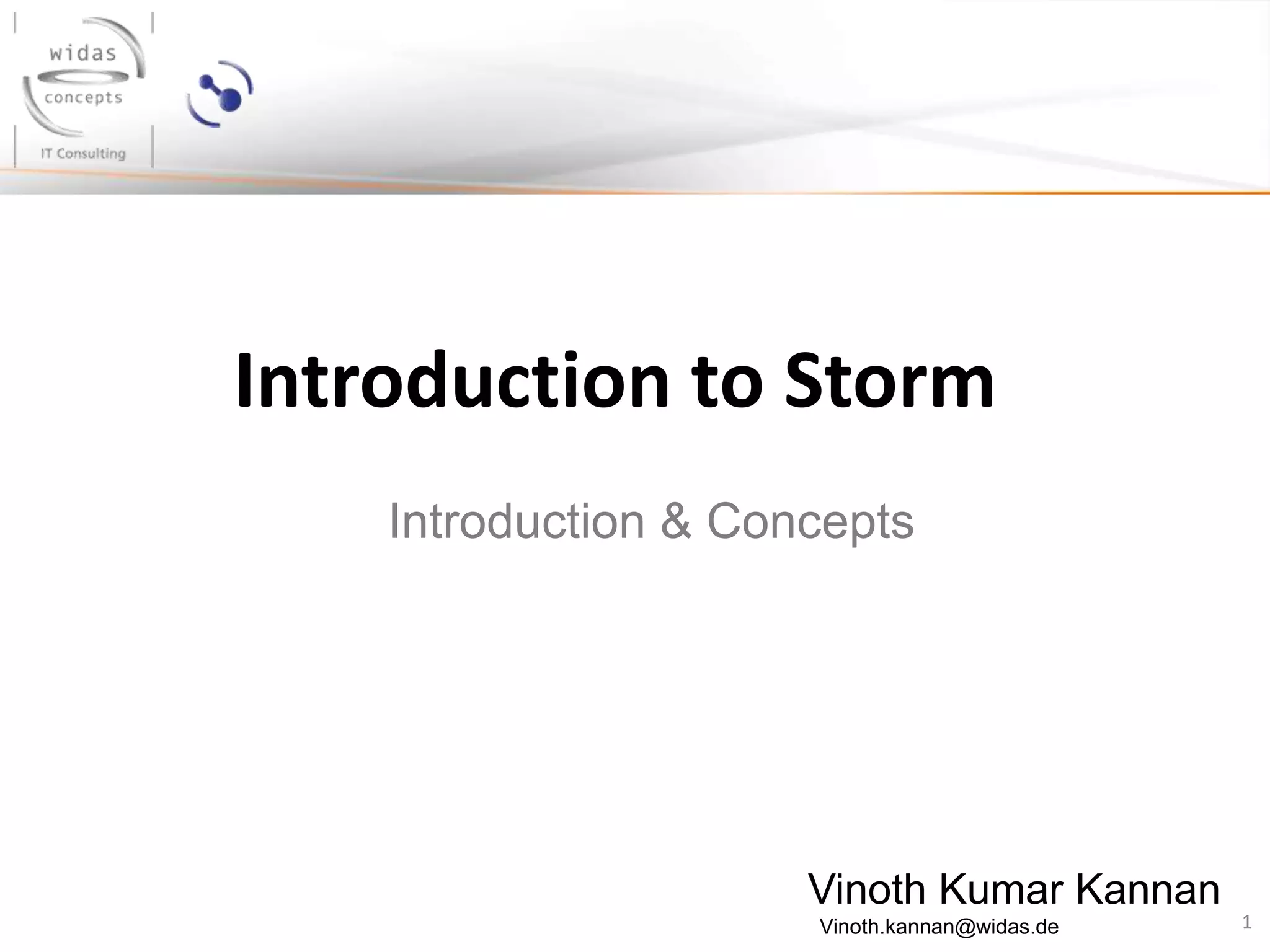 widas
concepts
IT Consulting

Introduction to Storm

Introduction & Concepts

Vinoth Kumar Kannan
Vinoth.kannan@widas.de

1